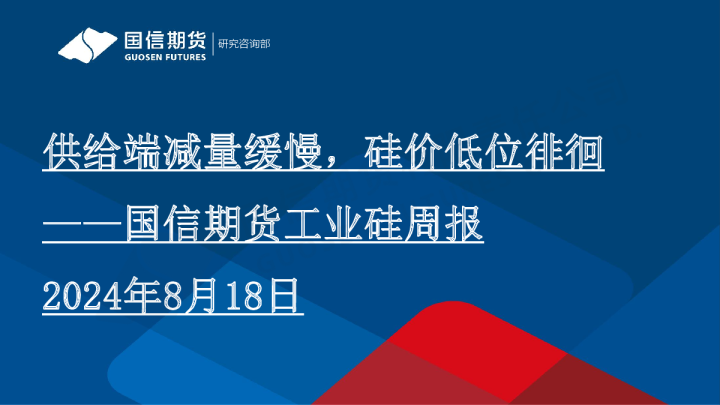 国信期货
GUOSEN FUTURES
研究咨询部

供给端减量缓慢，硅价低位徘徊

——国信期货工业硅周报

2024年8月18日